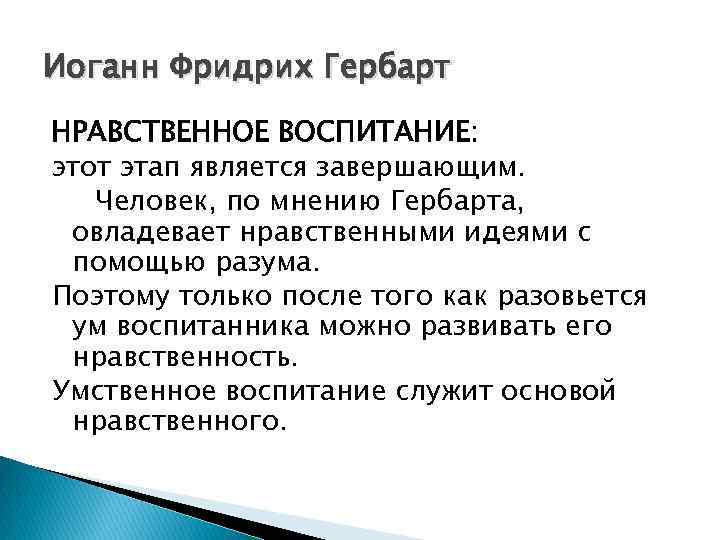 Иоганн Фридрих Гербарт

НРАВСТВЕННОЕ ВОСПИТАНИЕ:
этот этап является завершающим.
Человек, по мнению Гербарта, овладевает нравственными идеями с помощью разума.
Поэтому только после того как разовьется ум воспитанника можно развивать его нравственность.
Умственное воспитание служит основой нравственного.